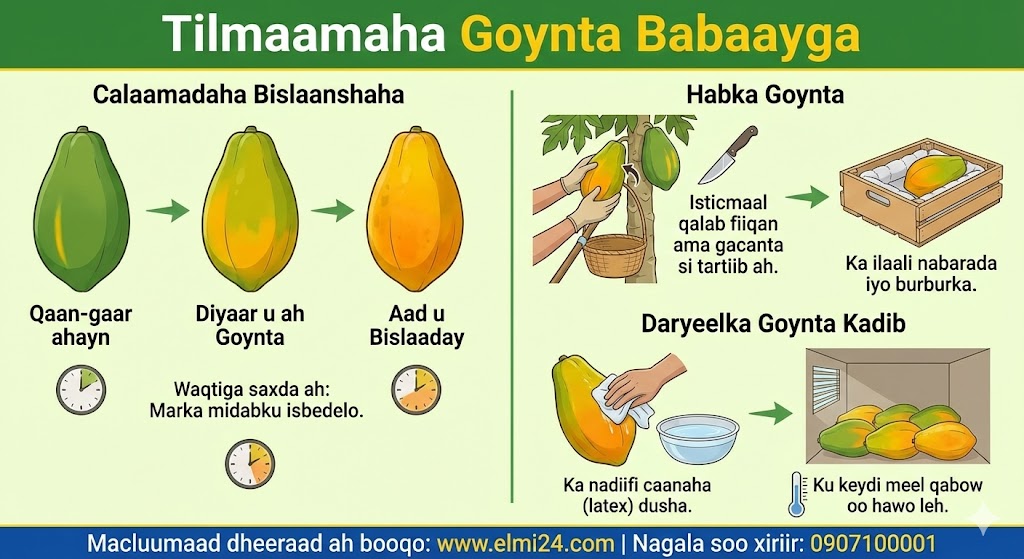 Tilmaamaha Goynta Babaayga

Calaamadaha Bislaanshaha

Qaan-gaar ahayn

Diyaar u ah Goynta

Aad u Bislaaday

Waqtiga saxda ah: Marka midabku isbedelo.

Habka Goynta

Isticmaal qalab fiiqan ama gacanta si tartiib ah.

Ka ilaali nabarada iyo burburka.

Daryeelka Goynta Kadib

Ka nadiifi caanaha (latex) dusha.

Ku keydi meel qabow oo hawo leh.

Macluumaad dheeraad ah booqo: www.elmi24.com | Nagala soo xiriir: 0907100001